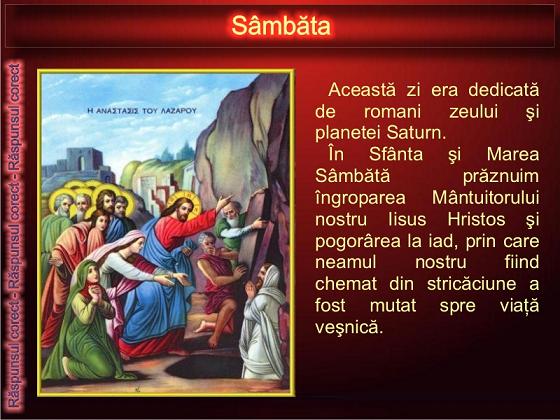 Sâmbăta

Răspunsul corect - Răspunsul corect - Răspunsul corect

Η ΑΝΑΣΤΑΣΙΣ ΤΟΥ ΛΑΖΑΡΟΥ

Această zi era dedicată de romani zeului şi planetei Saturn.

În Sfânta şi Marea Sâmbătă prăznuim îngroparea Mântuitorului nostru Iisus Hristos şi pogorârea la iad, prin care neamul nostru fiind chemat din stricăciune a fost mutat spre viață veşnică.